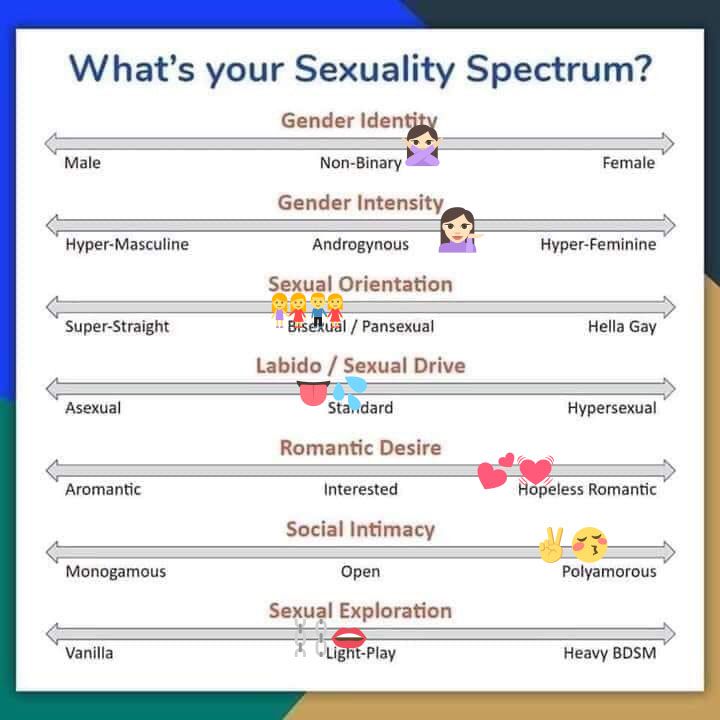 What's your Sexuality Spectrum?

Gender Identity
Male
Non-Binary
Female

Gender Intensity
Hyper-Masculine
Androgynous
Hyper-Feminine

Sexual Orientation
Super-Straight
Bisexual / Pansexual
Hella Gay

Labido / Sexual Drive
Asexual
Standard
Hypersexual

Romantic Desire
Aromantic
Interested
Hopeless Romantic

Social Intimacy
Monogamous
Open
Polyamorous

Sexual Exploration
Vanilla
Light-Play
Heavy BDSM